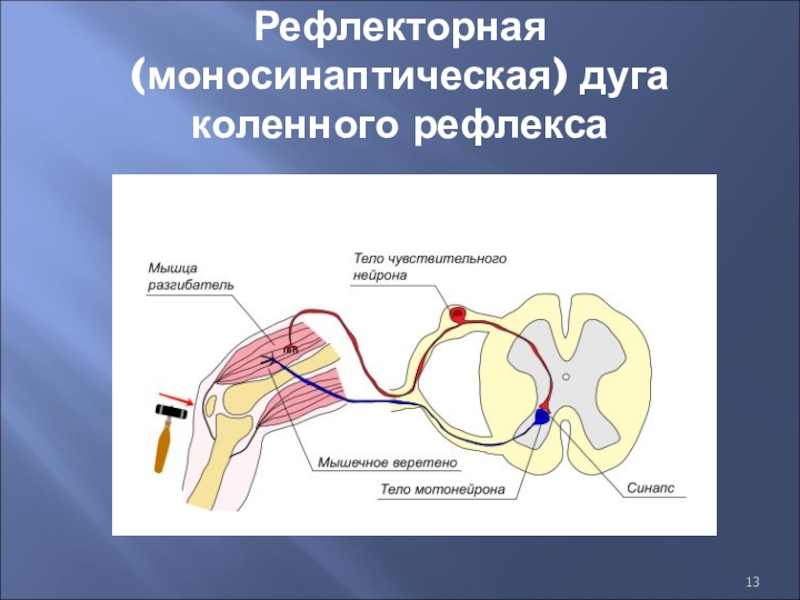 Рефлекторная (моносинаптическая) дуга коленного рефлекса

Мышца разгибатель

Тело чувствительного нейрона

Мышечное веретено

Тело мотонейрона

Синапс

13